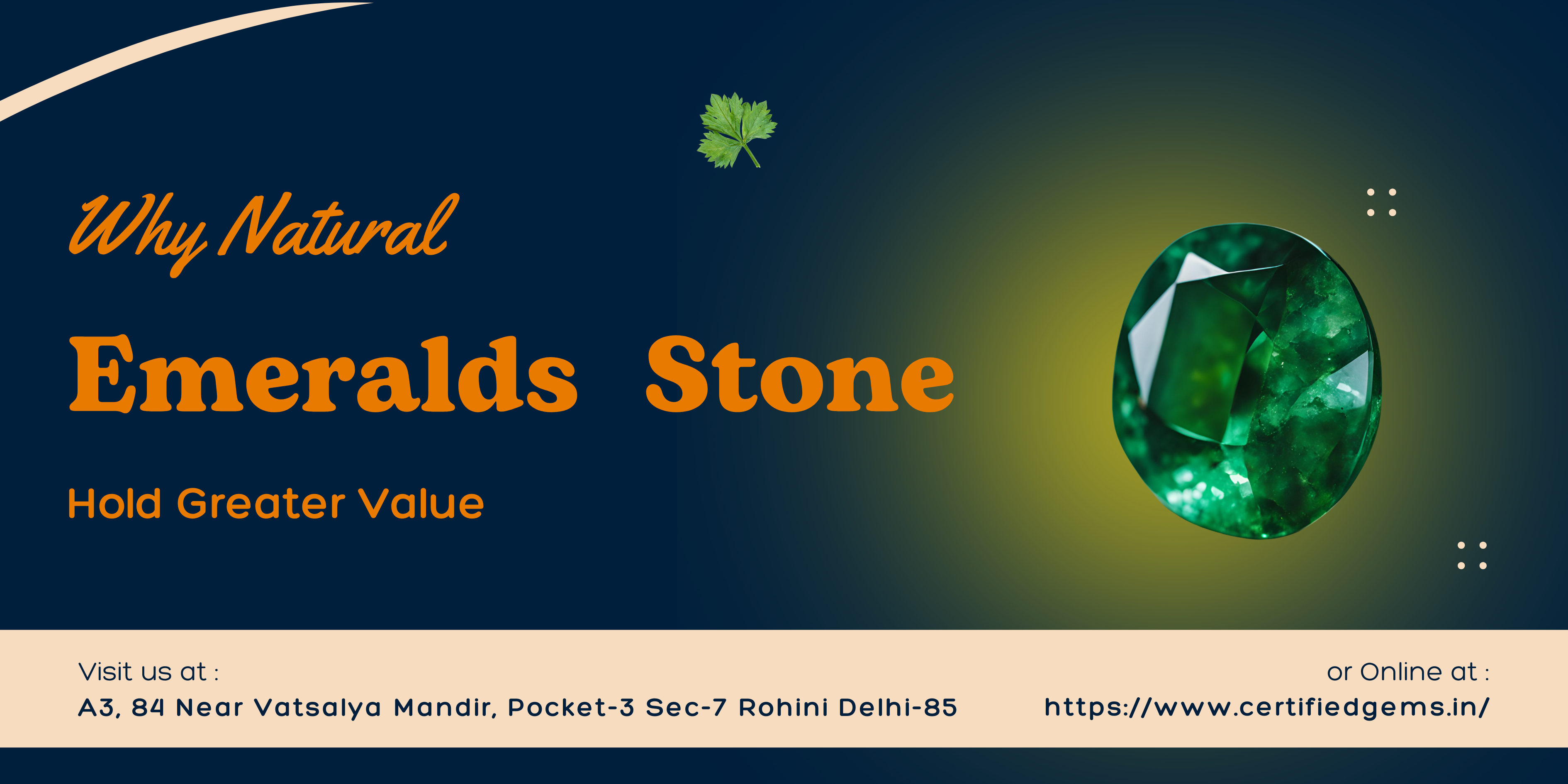 Why Natural

Emeralds Stone

Hold Greater Value

Visit us at :
A3, 84 Near Vatsalya Mandir, Pocket-3 Sec-7 Rohini Delhi-85

or Online at :
https://www.certifiedgems.in/